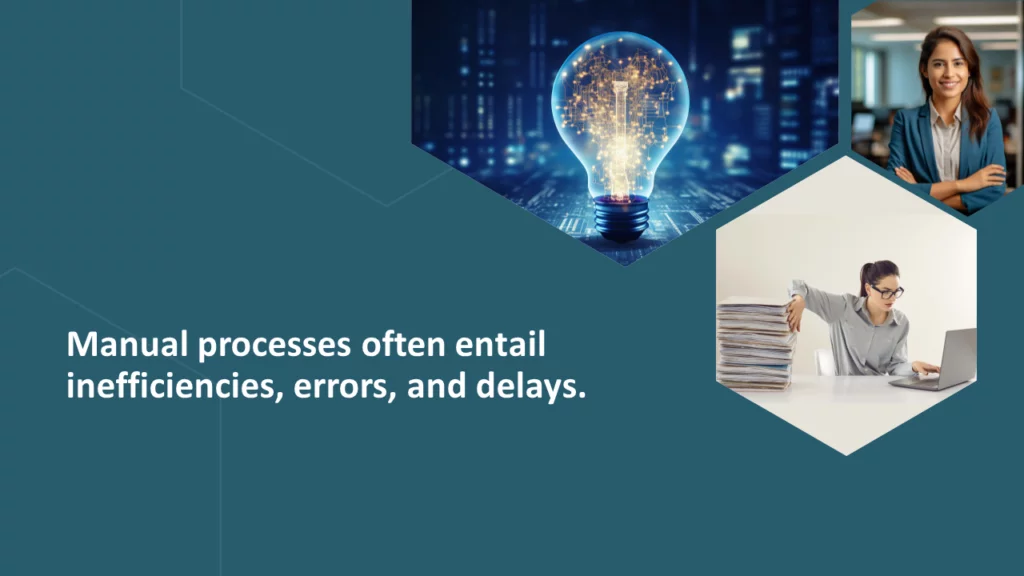 Manual processes often entail inefficiencies, errors, and delays.